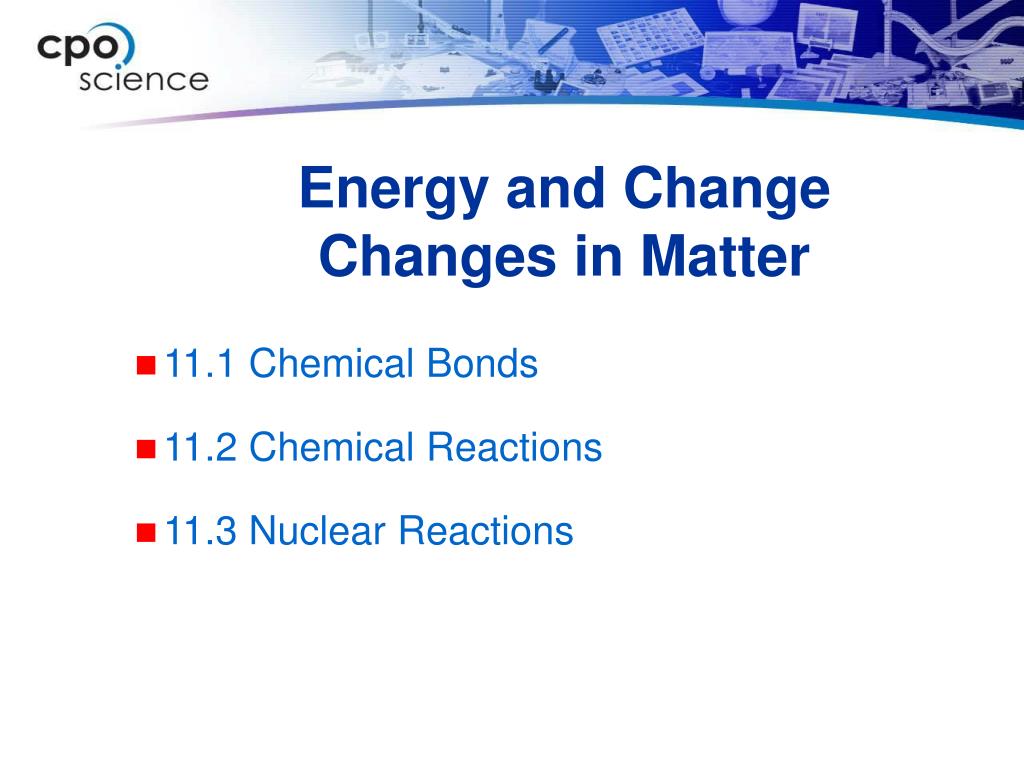 cpo science

Energy and Change
Changes in Matter

11.1 Chemical Bonds

11.2 Chemical Reactions

11.3 Nuclear Reactions